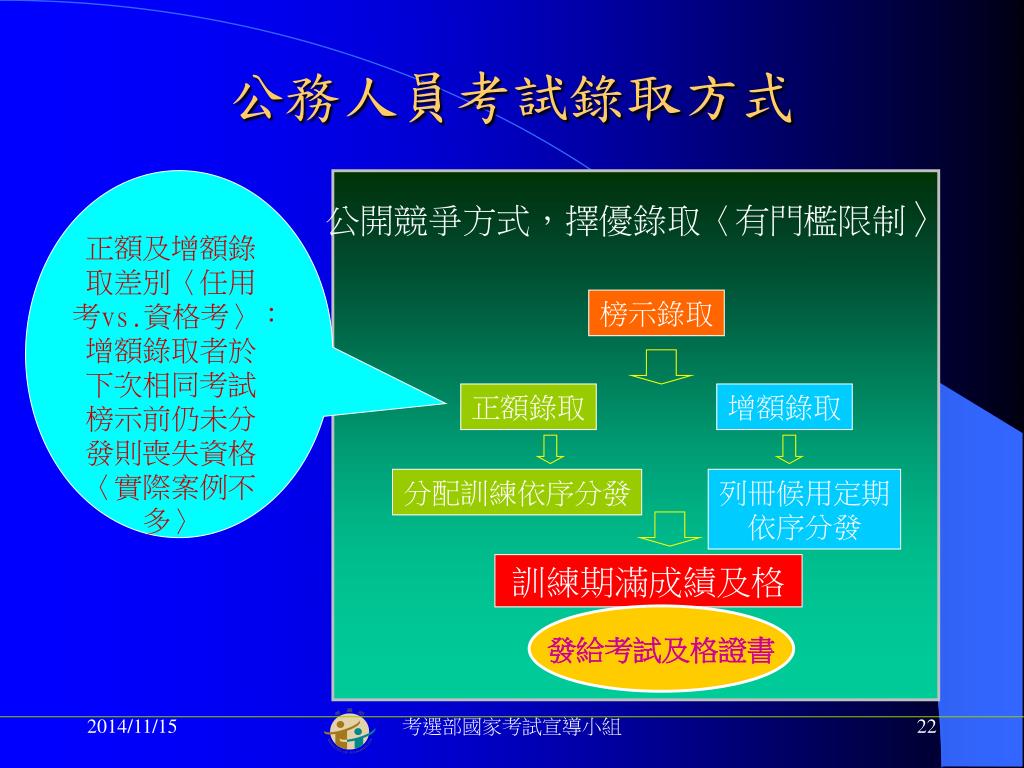 公務人員考試錄取方式

正額及增額錄取差別〈任用考vs.資格考〉：增額錄取者於下次相同考試榜示前仍未分發則喪失資格〈實際案例不多〉

公開競爭方式，擇優錄取〈有門檻限制〉

榜示錄取

正額錄取

增額錄取

分配訓練依序分發

列冊候用定期依序分發

訓練期滿成績及格

發給考試及格證書

2014/11/15

考選部國家考試宣導小組

22